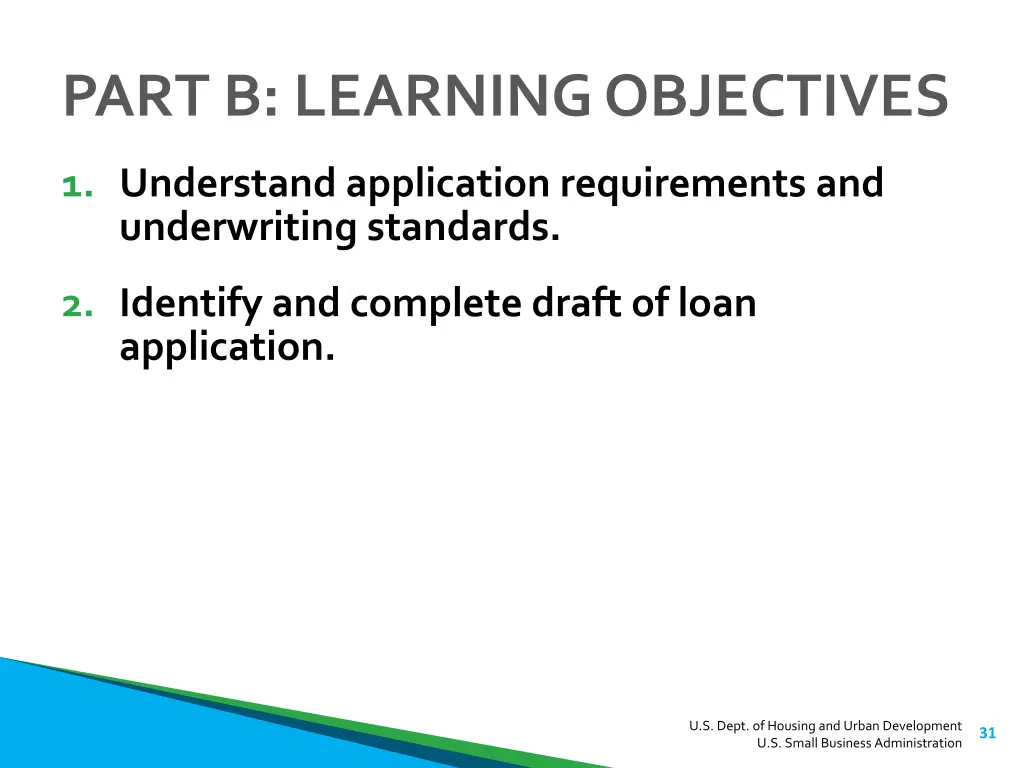 PART B: LEARNING OBJECTIVES

1. Understand application requirements and underwriting standards.

2. Identify and complete draft of loan application.

U.S. Dept. of Housing and Urban Development
U.S. Small Business Administration

31